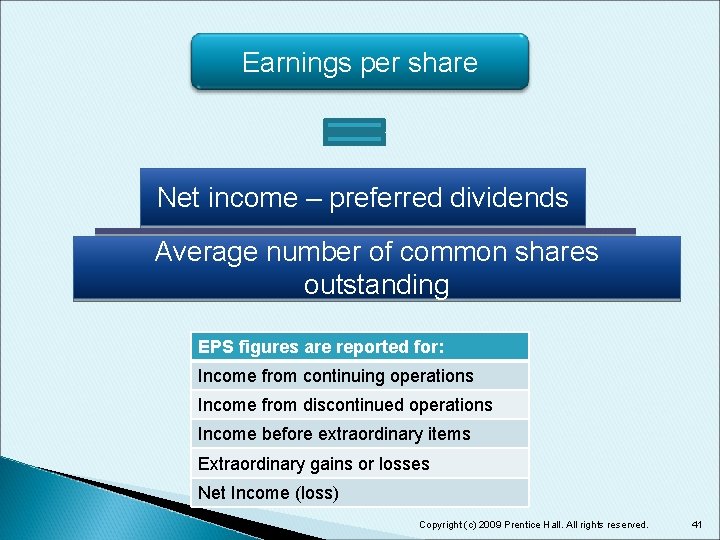 Earnings per share

Net income – preferred dividends

Average number of common shares outstanding

| EPS figures are reported for: |
|---|
| Income from continuing operations |
| Income from discontinued operations |
| Income before extraordinary items |
| Extraordinary gains or losses |
| Net Income (loss) |

Copyright (c) 2009 Prentice Hall. All rights reserved. 41